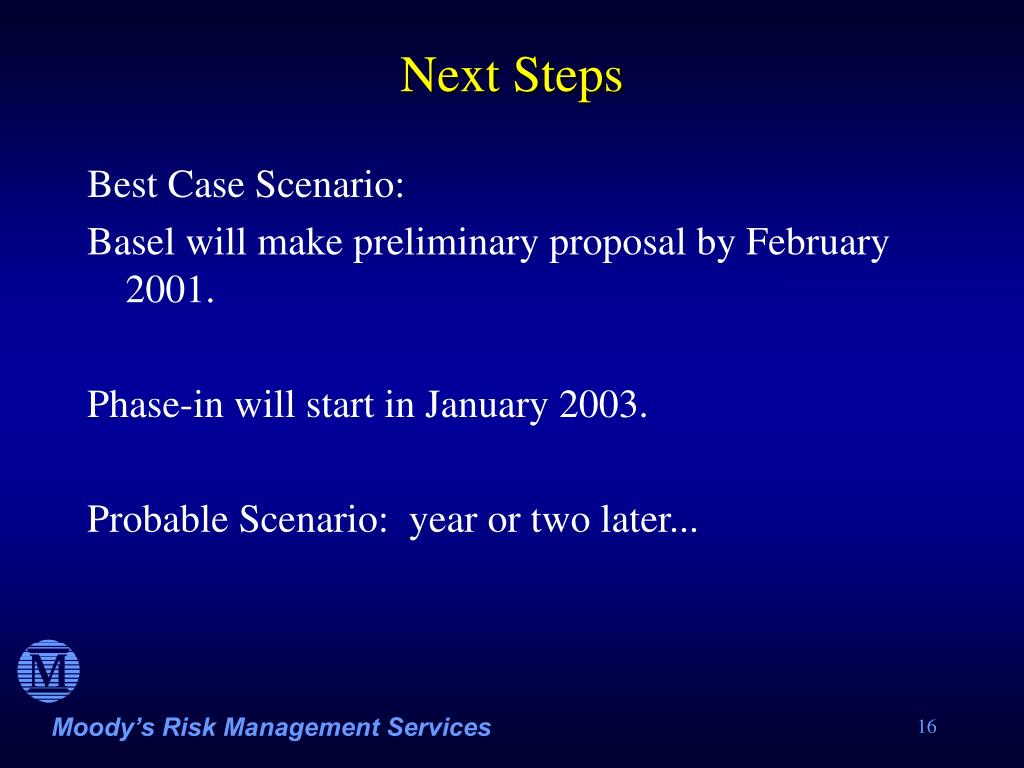 Next Steps

Best Case Scenario:

Basel will make preliminary proposal by February 2001.

Phase-in will start in January 2003.

Probable Scenario:  year or two later...

M

Moody's Risk Management Services

16